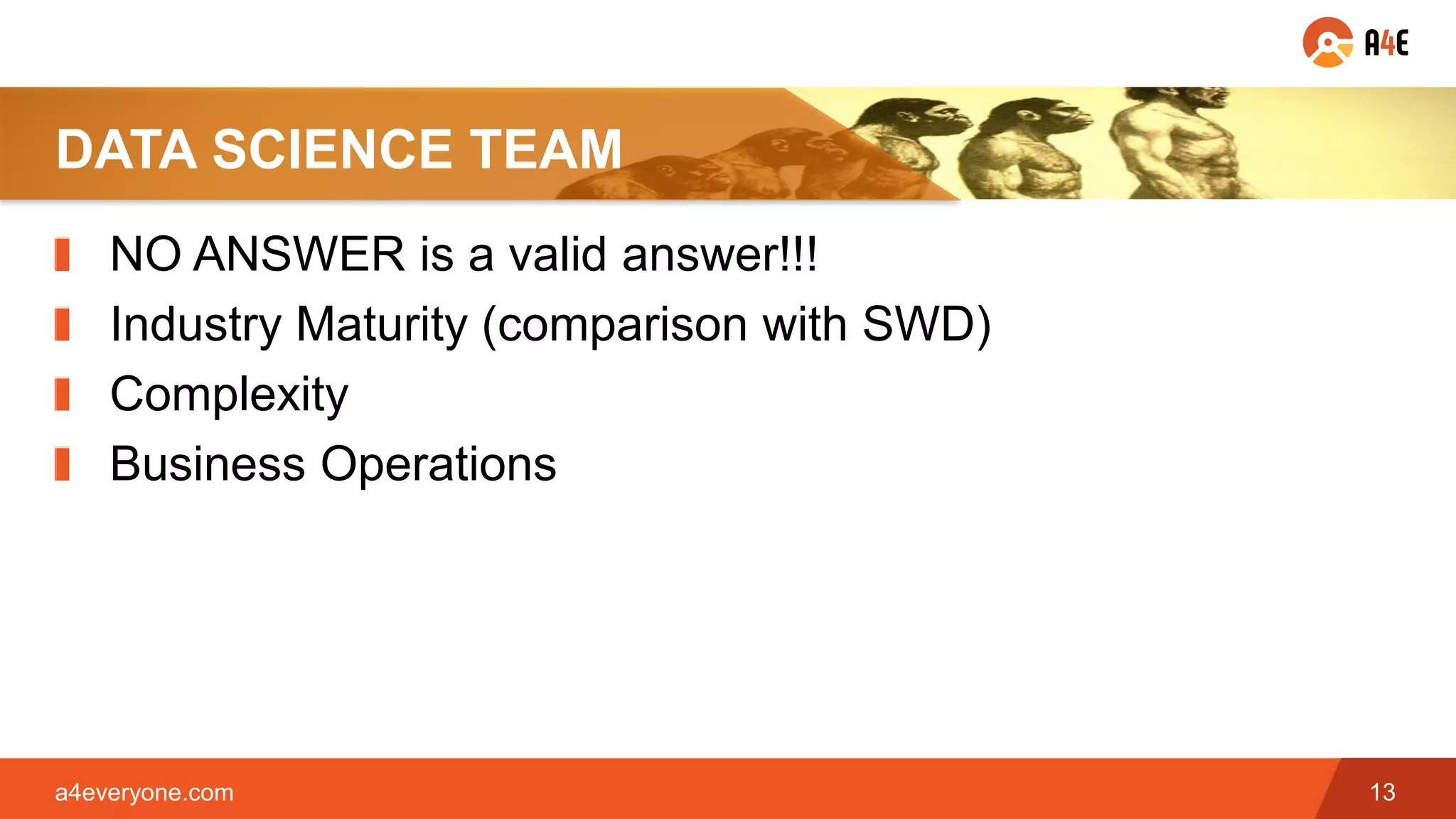 A4E

DATA SCIENCE TEAM

NO ANSWER is a valid answer!!!

Industry Maturity (comparison with SWD)

Complexity

Business Operations

a4everyone.com

13